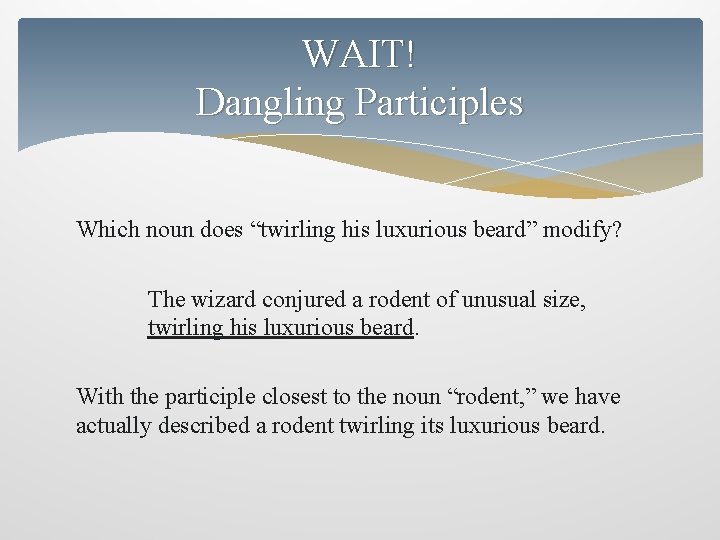 WAIT!
Dangling Participles

Which noun does “twirling his luxurious beard” modify?

The wizard conjured a rodent of unusual size, twirling his luxurious beard.

With the participle closest to the noun “rodent,” we have actually described a rodent twirling its luxurious beard.